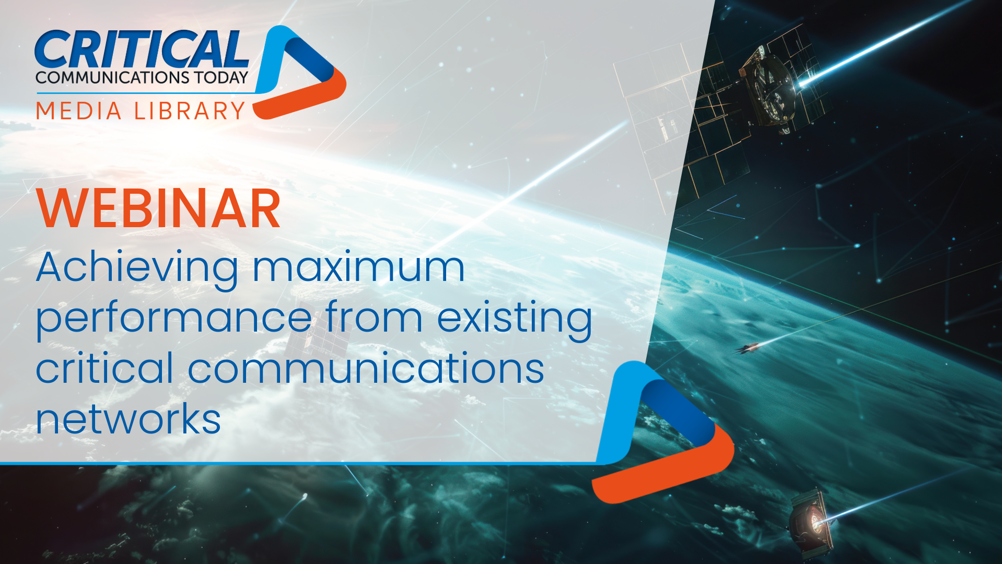 CRITICAL
COMMUNICATIONS TODAY
MEDIA LIBRARY

WEBINAR
Achieving maximum performance from existing critical communications networks